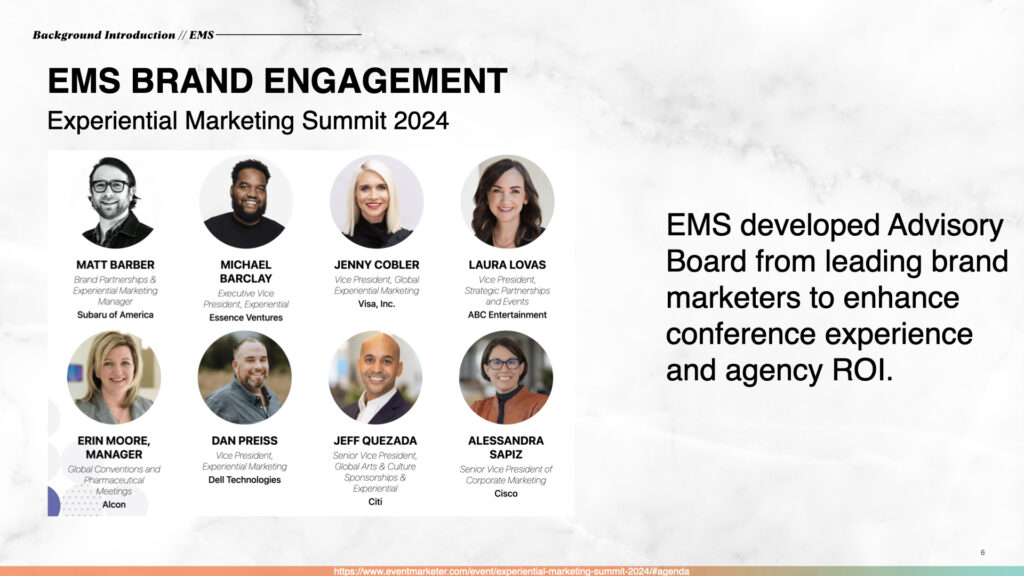 Background Introduction // EMS

EMS BRAND ENGAGEMENT

Experiential Marketing Summit 2024

MATT BARBER
Brand Partnerships & Experiential Marketing Manager
Subaru of America

MICHAEL BARCLAY
Executive Vice President, Experiential
Essence Ventures

JENNY COBLER
Vice President, Global Experiential Marketing
Visa, Inc.

LAURA LOVAS
Vice President, Strategic Partnerships and Events
ABC Entertainment

ERIN MOORE, MANAGER
Global Conventions and Pharmaceutical Meetings
Alcon

DAN PREISS
Vice President, Experiential Marketing
Dell Technologies

JEFF QUEZADA
Senior Vice President, Global Arts & Culture Sponsorships & Experiential
Citi

ALESSANDRA SAPIZ
Senior Vice President of Corporate Marketing
Cisco

EMS developed Advisory Board from leading brand marketers to enhance conference experience and agency ROI.

6

https://www.eventmarketer.com/event/experiential-marketing-summit-2024/#agenda